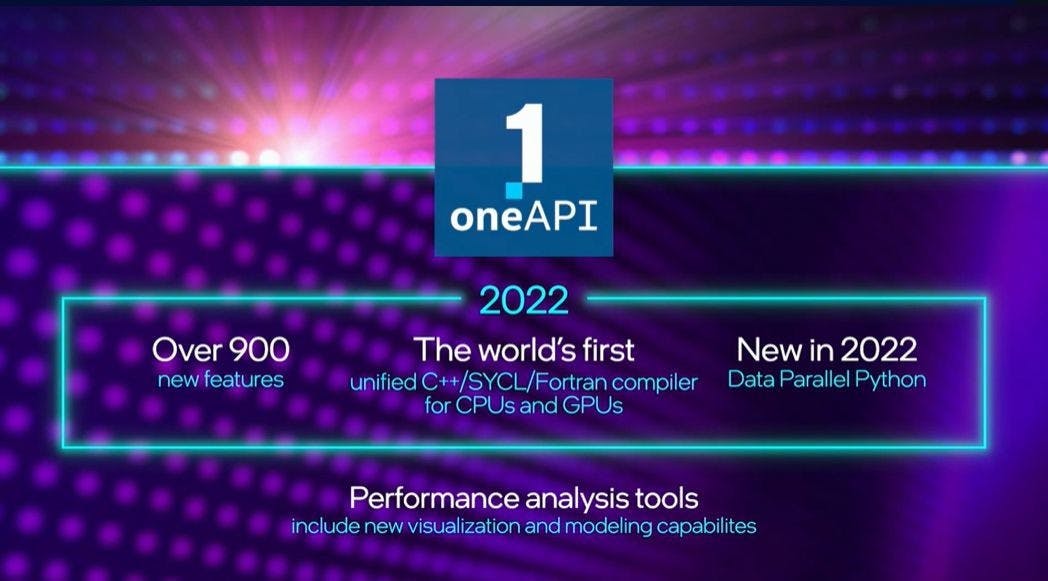 1
oneAPI

2022

Over 900
new features

The world's first
unified C++/SYCL/Fortran compiler for CPUs and GPUs

New in 2022
Data Parallel Python

Performance analysis tools
include new visualization and modeling capabilites